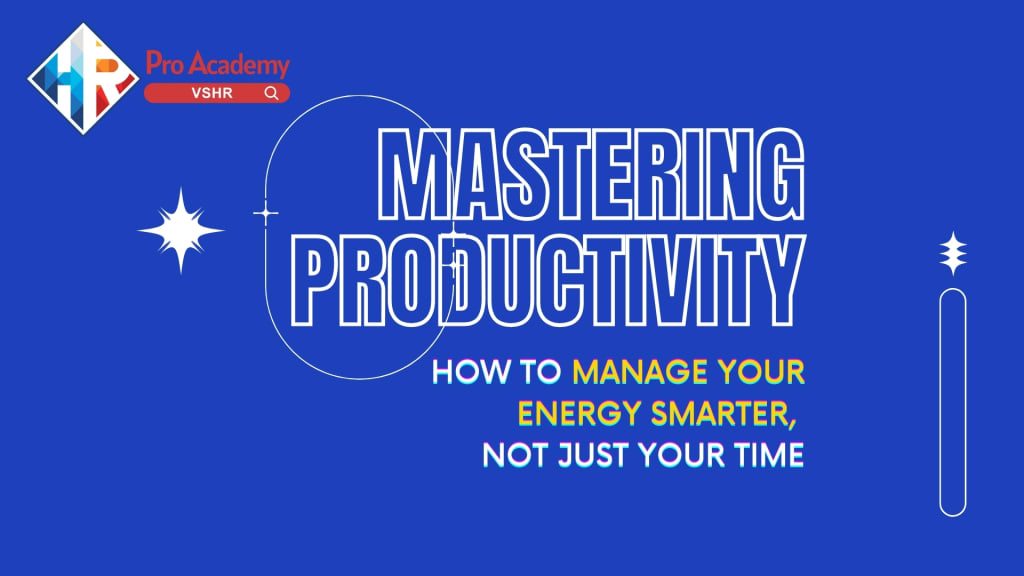 HR Pro Academy
VSHR

MASTERING PRODUCTIVITY

HOW TO MANAGE YOUR ENERGY SMARTER, NOT JUST YOUR TIME